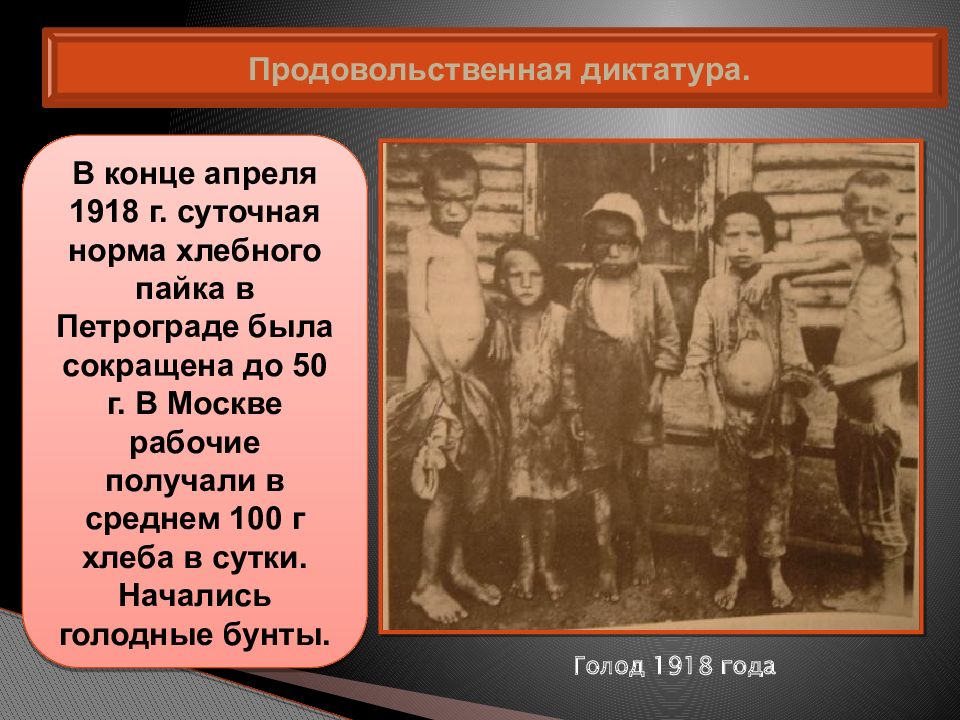 Продовольственная диктатура.

В конце апреля 1918 г. суточная норма хлебного пайка в Петрограде была сокращена до 50 г. В Москве рабочие получали в среднем 100 г хлеба в сутки. Начались голодные бунты.

Голод 1918 года